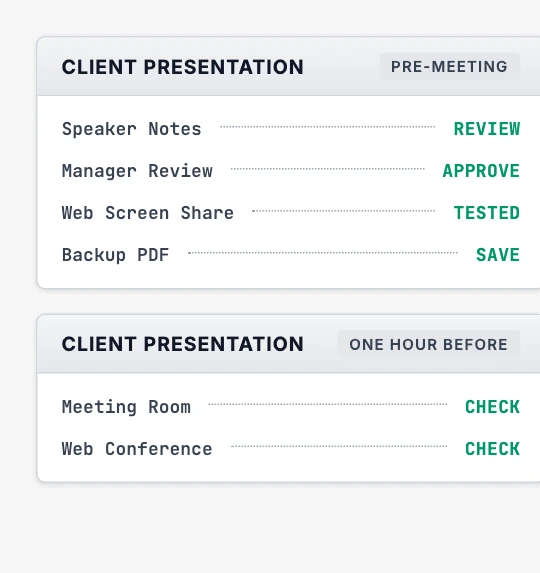 CLIENT PRESENTATION PRE-MEETING

Speaker Notes REVIEW
Manager Review APPROVE
Web Screen Share TESTED
Backup PDF SAVE

CLIENT PRESENTATION ONE HOUR BEFORE

Meeting Room CHECK
Web Conference CHECK